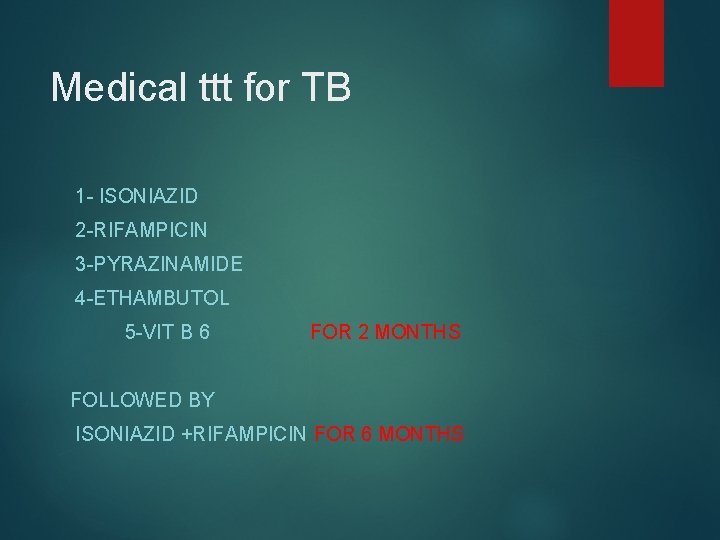 Medical ttt for TB

1- ISONIAZID
2-RIFAMPICIN
3-PYRAZINAMIDE
4-ETHAMBUTOL
5-VIT B 6 FOR 2 MONTHS

FOLLOWED BY
ISONIAZID +RIFAMPICIN FOR 6 MONTHS